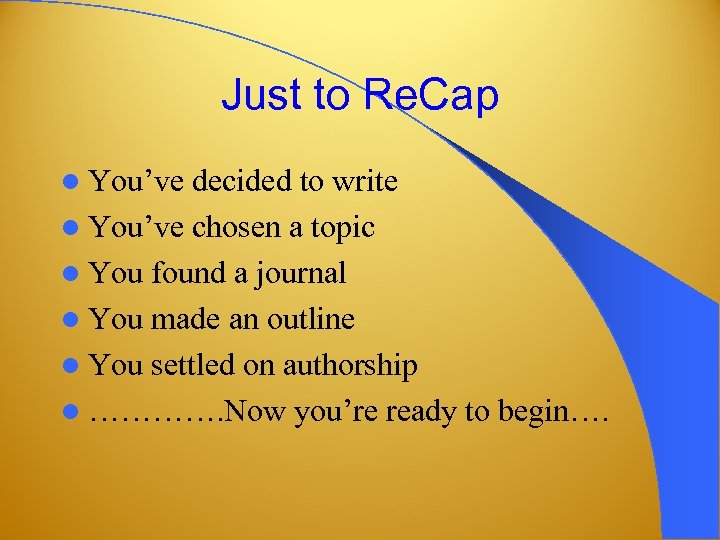 Just to ReCap

- You’ve decided to write
- You’ve chosen a topic
- You found a journal
- You made an outline
- You settled on authorship
- ………….Now you’re ready to begin….